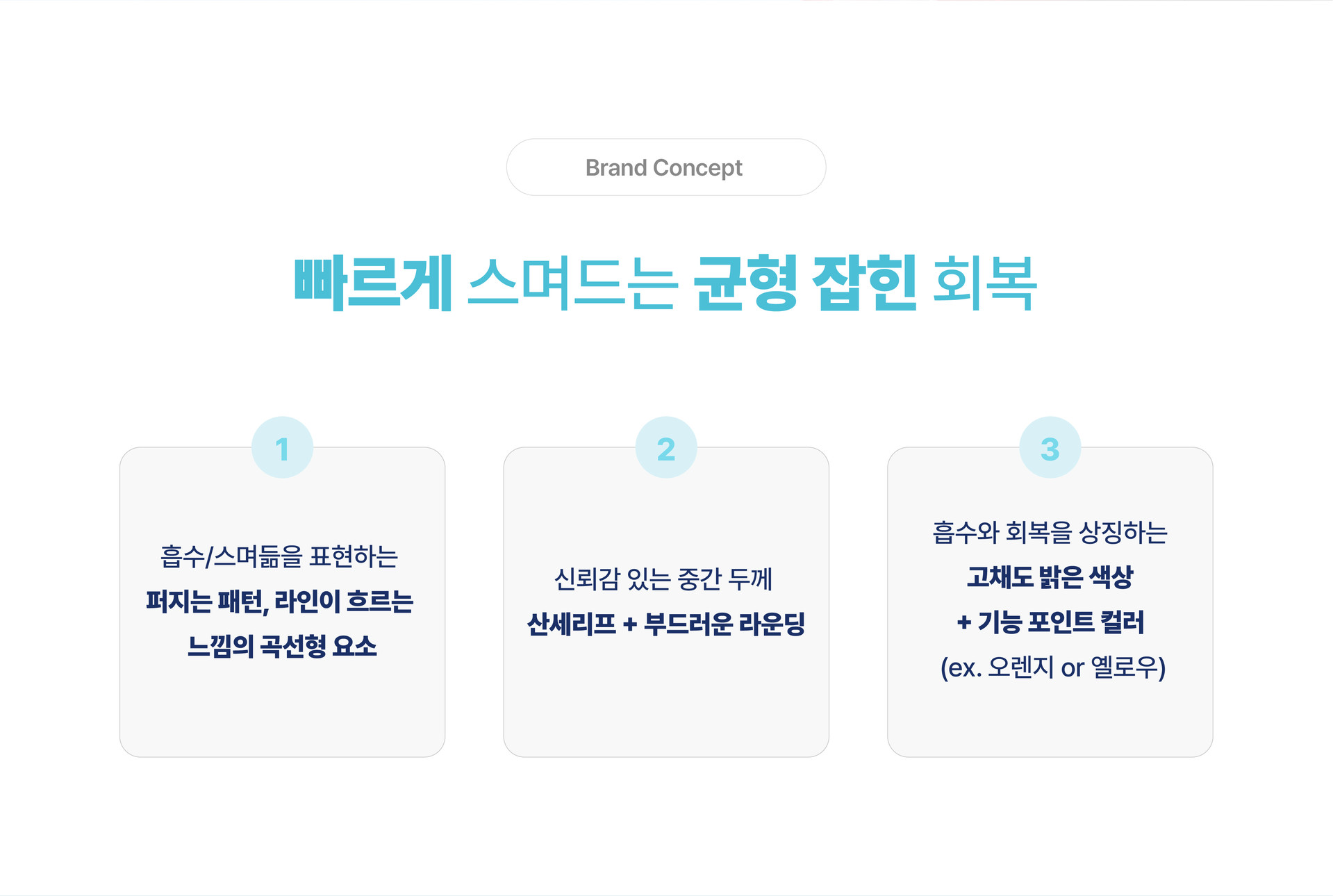 Brand Concept

빠르게 스며드는 균형 잡힌 회복

1

흡수/스며듦을 표현하는
퍼지는 패턴, 라인이 흐르는
느낌의 곡선형 요소

2

신뢰감 있는 중간 두께
산세리프 + 부드러운 라운딩

3

흡수와 회복을 상징하는
고채도 밝은 색상
+ 기능 포인트 컬러
(ex. 오렌지 or 옐로우)